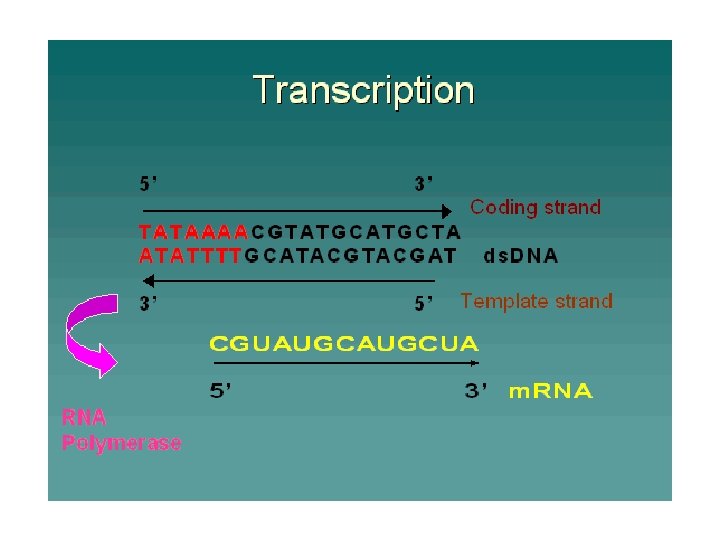 Transcription

5'

3'

Coding strand

TATAAAACGTATGCATGCTA

ATATTTTGCATACGTACGAT dsDNA

3'

5'

Template strand

CGUAUGCAUGCUA

5'

3' mRNA

RNA Polymerase